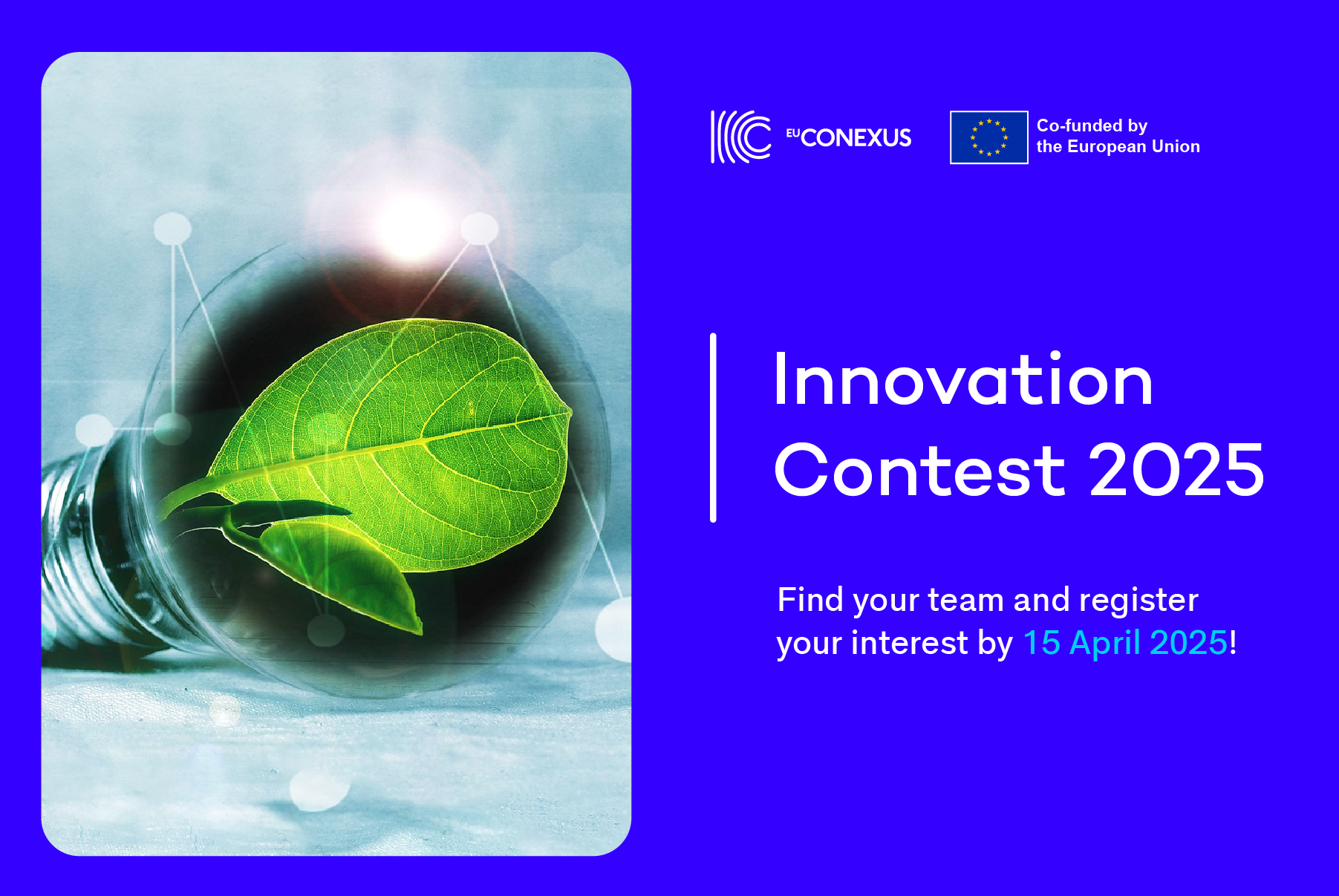 EUCONEXUS

Co-funded by the European Union

Innovation Contest 2025

Find your team and register your interest by 15 April 2025!